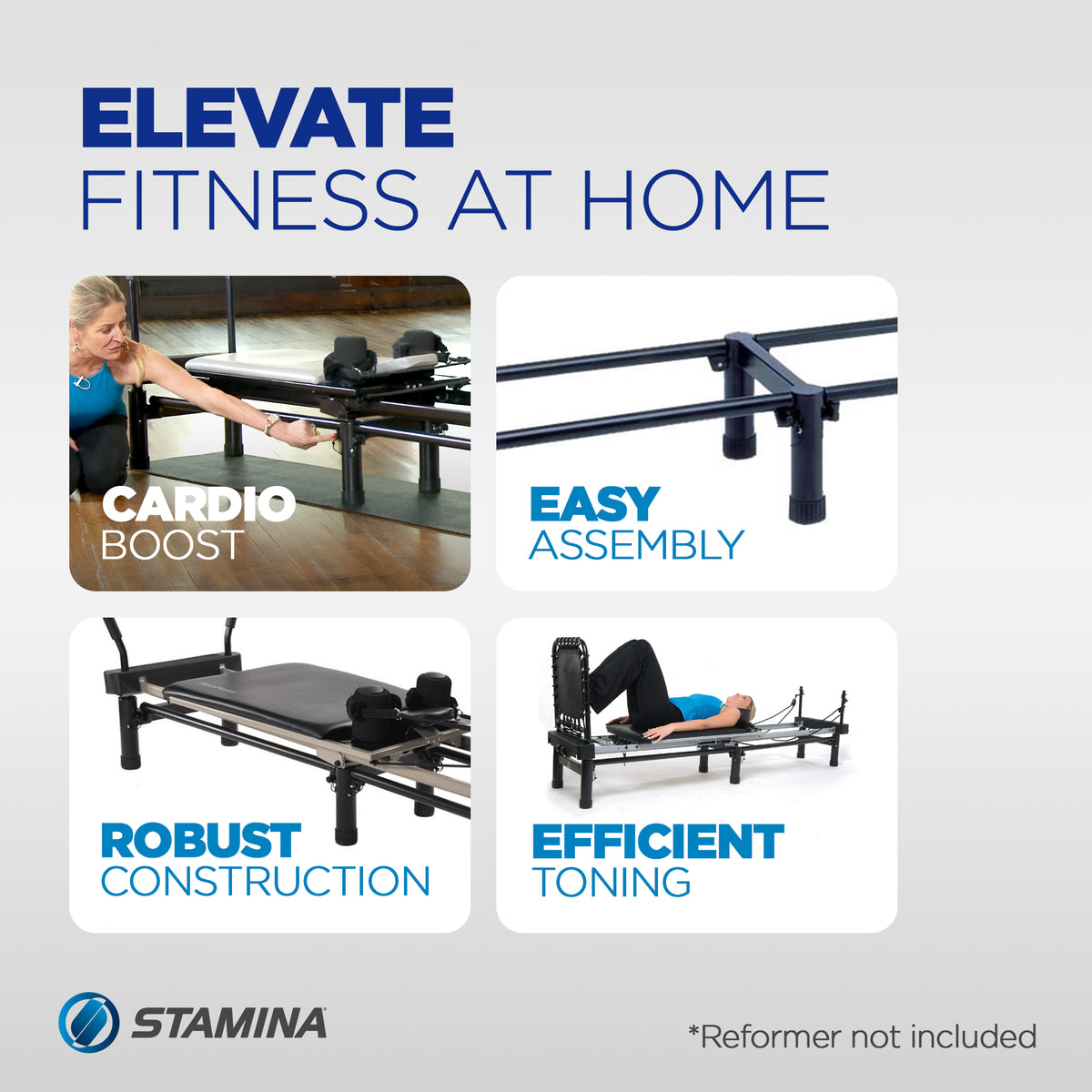 ELEVATE
FITNESS AT HOME

CARDIO
BOOST

EASY
ASSEMBLY

ROBUST
CONSTRUCTION

EFFICIENT
TONING

STAMINA

*Reformer not included